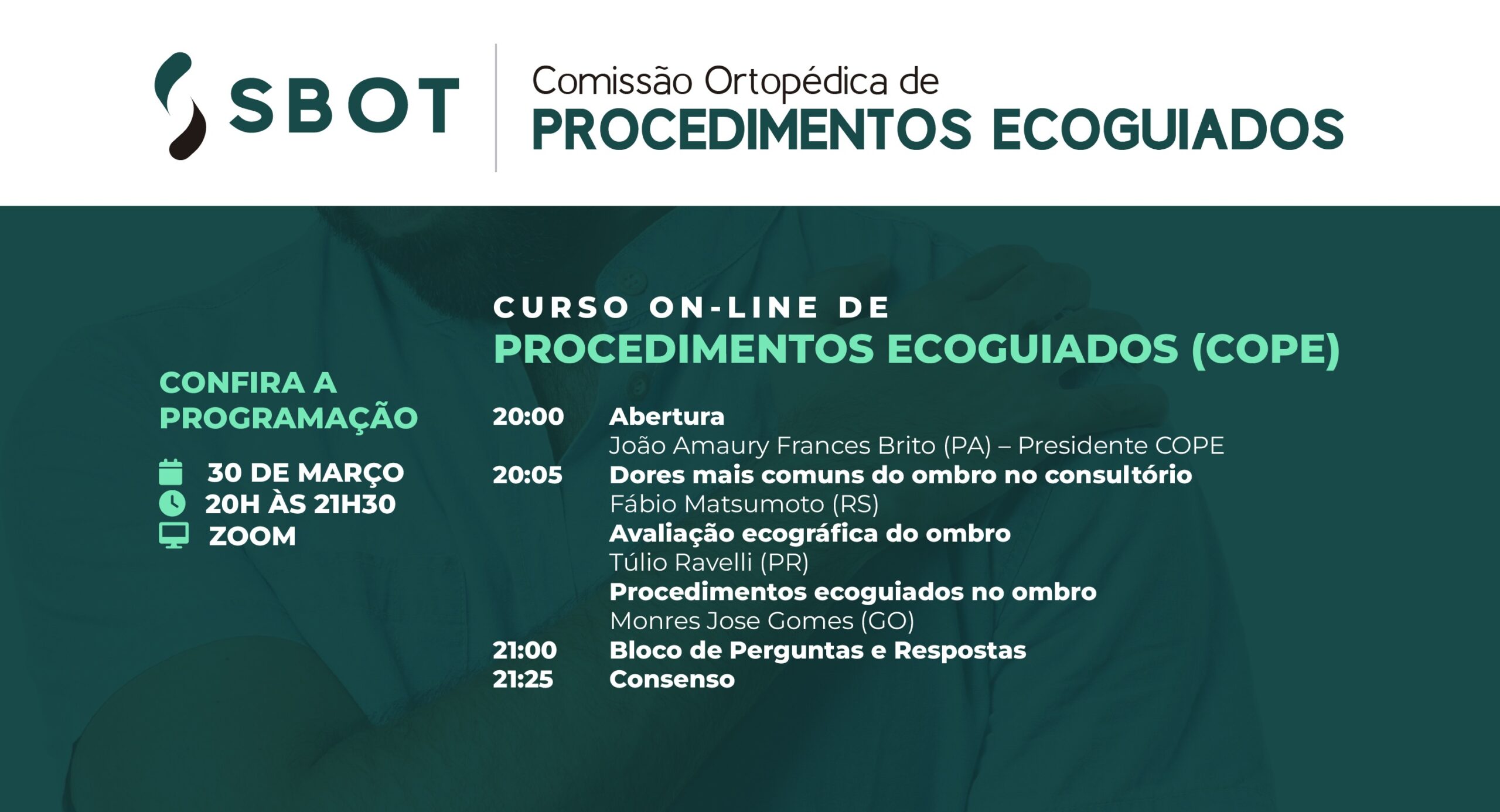 SBOT

Comissão Ortopédica de
PROCEDIMENTOS ECOGUIADOS

CONFIRA A PROGRAMAÇÃO

30 DE MARÇO
20H ÀS 21H30
ZOOM

CURSO ON-LINE DE
PROCEDIMENTOS ECOGUIADOS (COPE)

20:00 Abertura
João Amaury Frances Brito (PA) – Presidente COPE
20:05 Dores mais comuns do ombro no consultório
Fábio Matsumoto (RS)
Avaliação ecográfica do ombro
Túlio Ravelli (PR)
Procedimentos ecoguiados no ombro
Monres Jose Gomes (GO)
21:00 Bloco de Perguntas e Respostas
21:25 Consenso